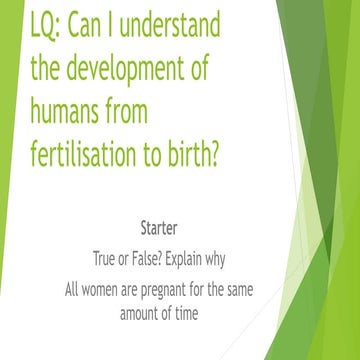 LQ: Can I understand the development of humans from fertilisation to birth?

Starter

True or False? Explain why

All women are pregnant for the same amount of time